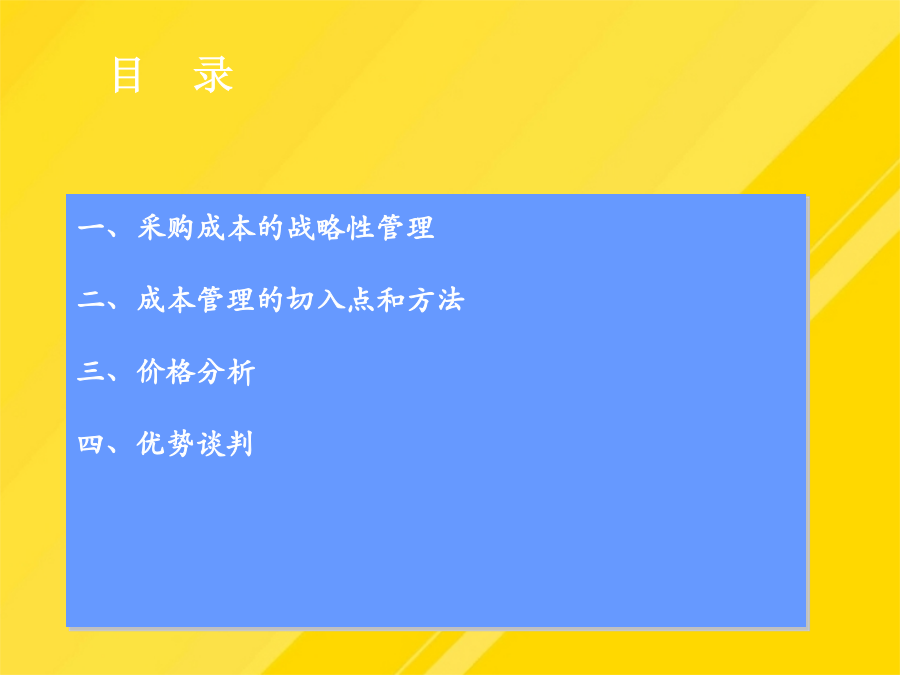 目　录

一、采购成本的战略性管理

二、成本管理的切入点和方法

三、价格分析

四、优势谈判